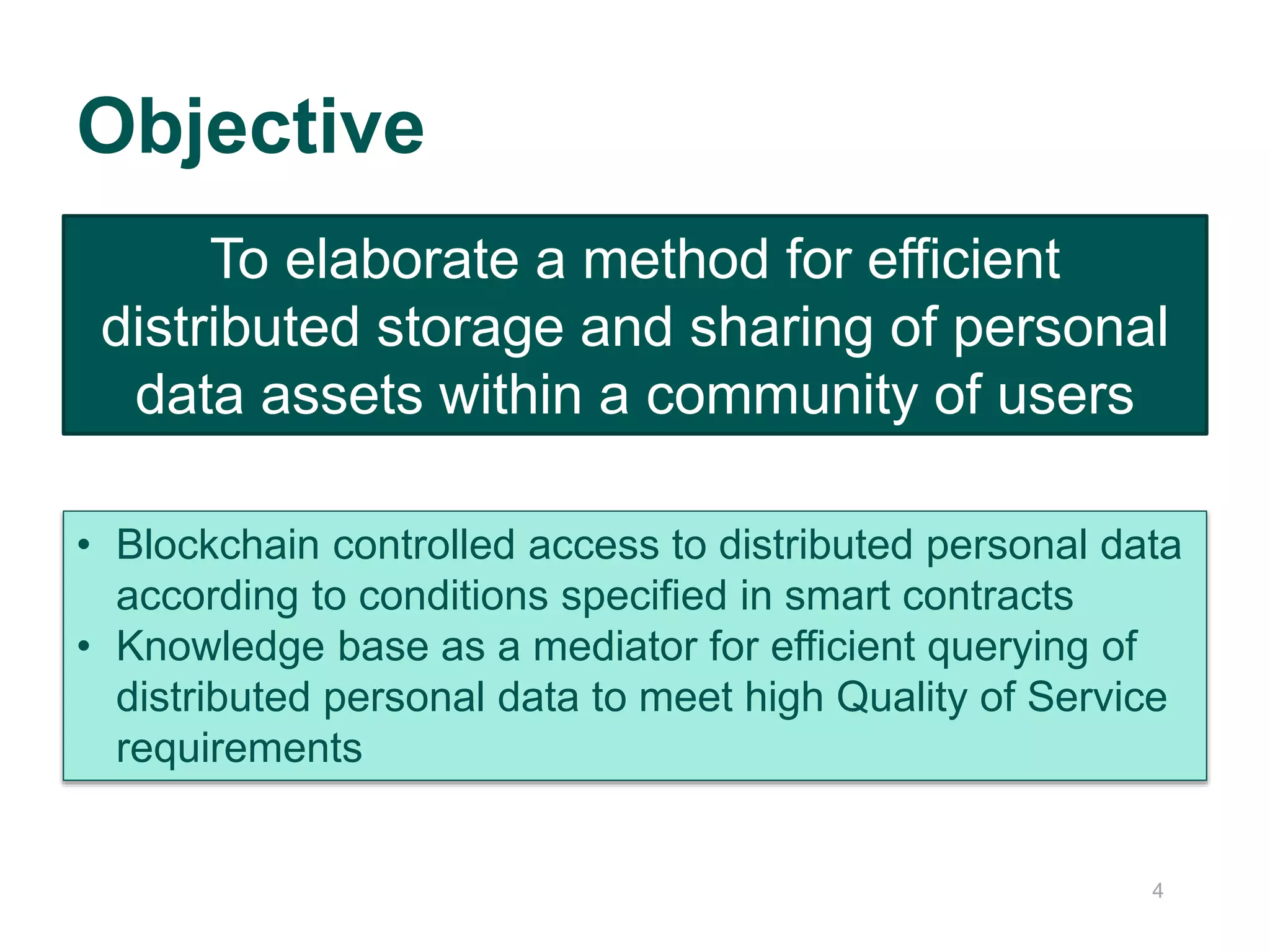 Objective

To elaborate a method for efficient distributed storage and sharing of personal data assets within a community of users

• Blockchain controlled access to distributed personal data according to conditions specified in smart contracts
• Knowledge base as a mediator for efficient querying of distributed personal data to meet high Quality of Service requirements

4